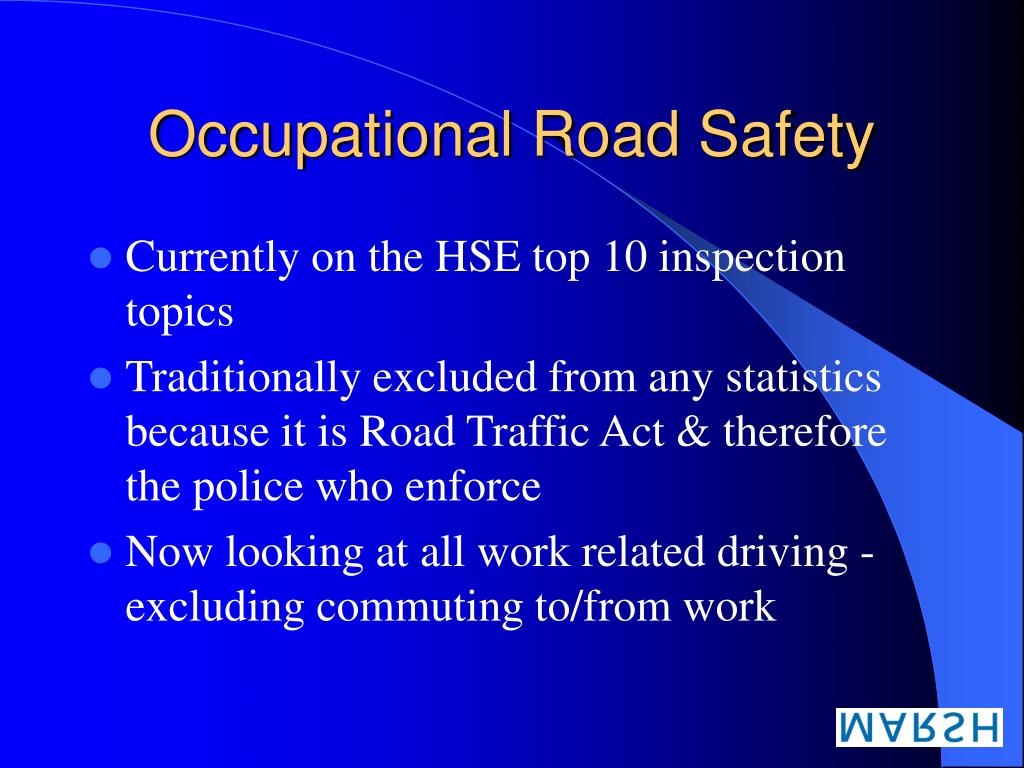 Occupational Road Safety

- Currently on the HSE top 10 inspection topics
- Traditionally excluded from any statistics because it is Road Traffic Act & therefore the police who enforce
- Now looking at all work related driving - excluding commuting to/from work

MARSH